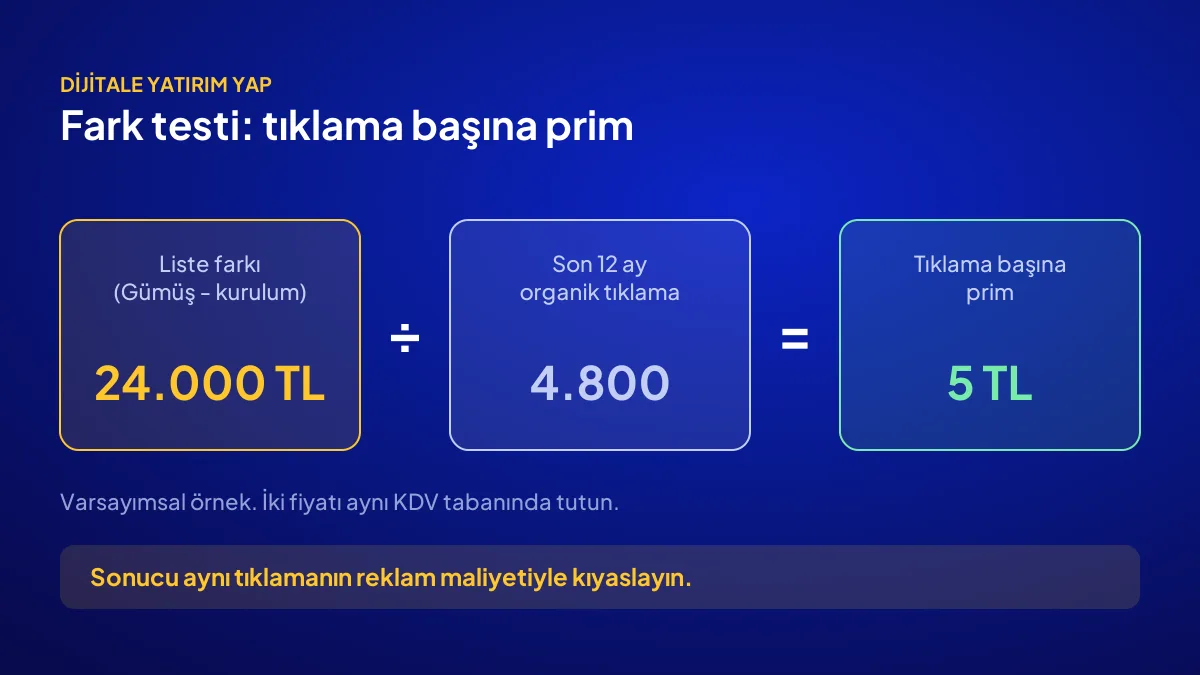 DİJİTALE YATIRIM YAP

Fark testi: tıklama başına prim

Liste farkı
(Gümüş - kurulum)

24.000 TL

÷

Son 12 ay
organik tıklama

4.800

=

Tıklama başına
prim

5 TL

Varsayımsal örnek. İki fiyatı aynı KDV tabanında tutun.

Sonucu aynı tıklamanın reklam maliyetiyle kıyaslayın.